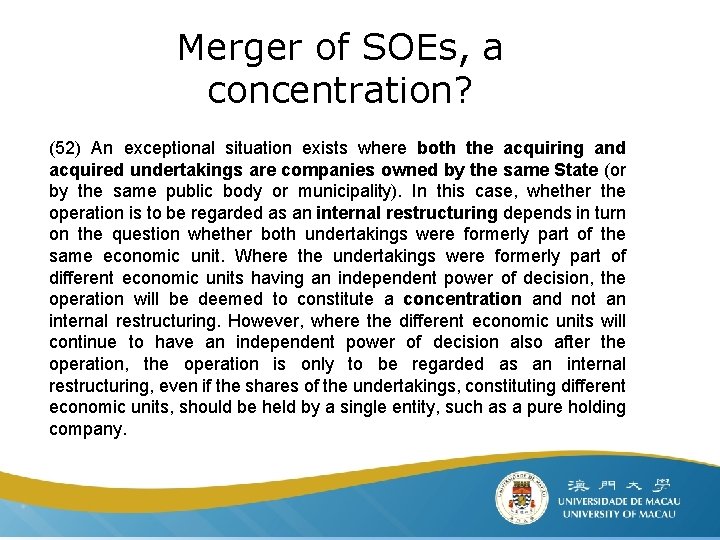 Merger of SOEs, a concentration?

(52) An exceptional situation exists where both the acquiring and acquired undertakings are companies owned by the same State (or by the same public body or municipality). In this case, whether the operation is to be regarded as an internal restructuring depends in turn on the question whether both undertakings were formerly part of the same economic unit. Where the undertakings were formerly part of different economic units having an independent power of decision, the operation will be deemed to constitute a concentration and not an internal restructuring. However, where the different economic units will continue to have an independent power of decision also after the operation, the operation is only to be regarded as an internal restructuring, even if the shares of the undertakings, constituting different economic units, should be held by a single entity, such as a pure holding company.

澳門大學
UNIVERSIDADE DE MACAU
UNIVERSITY OF MACAU